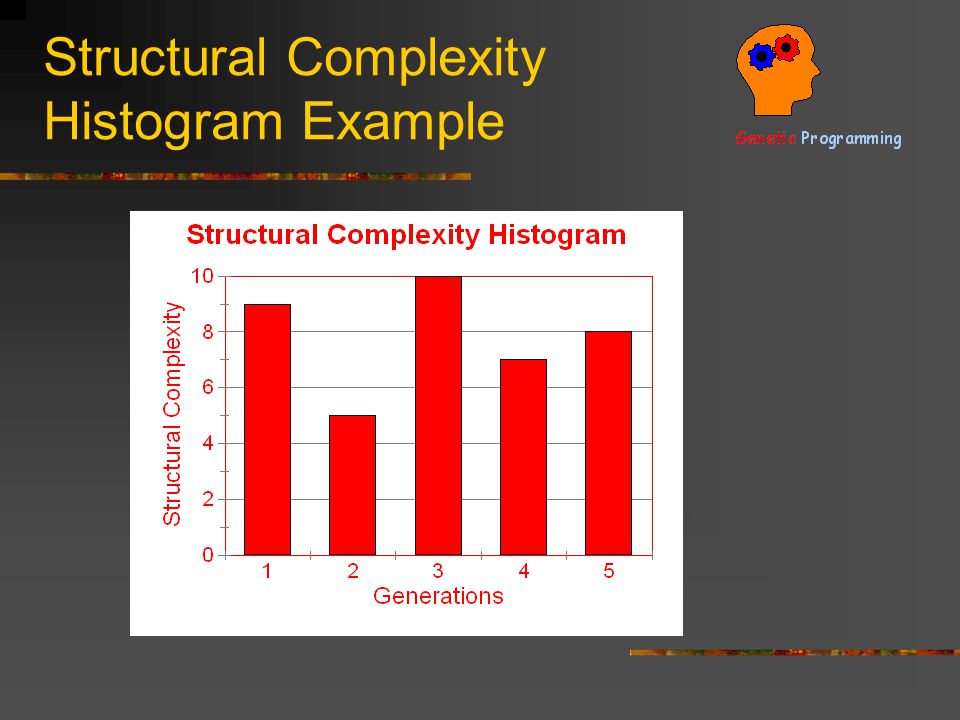 Structural Complexity Histogram Example

Genetic Programming

Structural Complexity Histogram

Structural Complexity

10
8
6
4
2
0

1 2 3 4 5

Generations